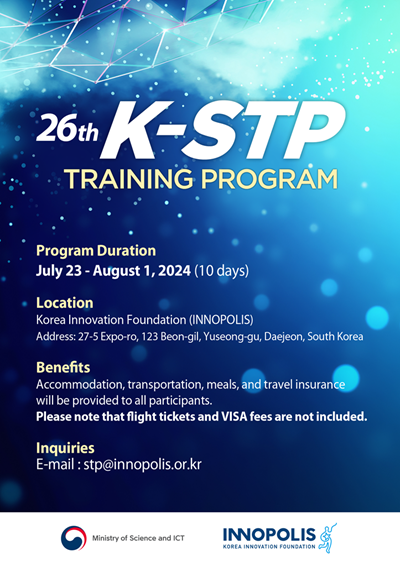 26th K-STP
TRAINING PROGRAM

Program Duration
July 23 - August 1, 2024 (10 days)

Location
Korea Innovation Foundation (INNOPOLIS)
Address: 27-5 Expo-ro, 123 Beon-gil, Yuseong-gu, Daejeon, South Korea

Benefits
Accommodation, transportation, meals, and travel insurance will be provided to all participants.
Please note that flight tickets and VISA fees are not included.

Inquiries
E-mail : stp@innopolis.or.kr

Ministry of Science and ICT

INNOPOLIS
KOREA INNOVATION FOUNDATION